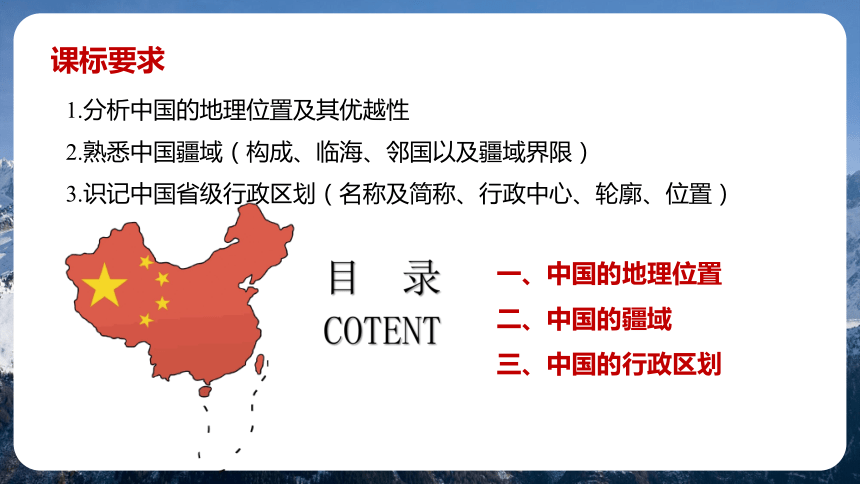 课标要求

1.分析中国的地理位置及其优越性

2.熟悉中国疆域（构成、临海、邻国以及疆域界限）

3.识记中国省级行政区划（名称及简称、行政中心、轮廓、位置）

目　录

COTENT

一、中国的地理位置

二、中国的疆域

三、中国的行政区划